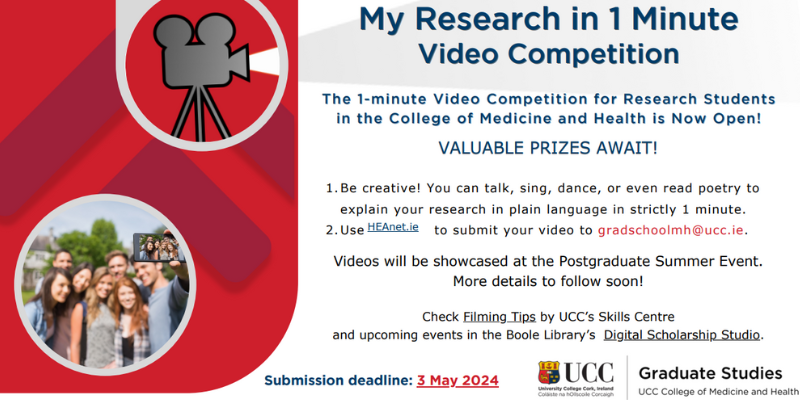 My Research in 1 Minute
Video Competition

The 1-minute Video Competition for Research Students in the College of Medicine and Health is Now Open!

VALUABLE PRIZES AWAIT!

1. Be creative! You can talk, sing, dance, or even read poetry to explain your research in plain language in strictly 1 minute.
2. Use HEAnet.ie to submit your video to gradschoolmh@ucc.ie.

Videos will be showcased at the Postgraduate Summer Event. More details to follow soon!

Check Filming Tips by UCC's Skills Centre and upcoming events in the Boole Library's Digital Scholarship Studio.

Submission deadline: 3 May 2024

UCC
University College Cork, Ireland
Coláiste na hOllscoile Corcaigh

Graduate Studies
UCC College of Medicine and Health